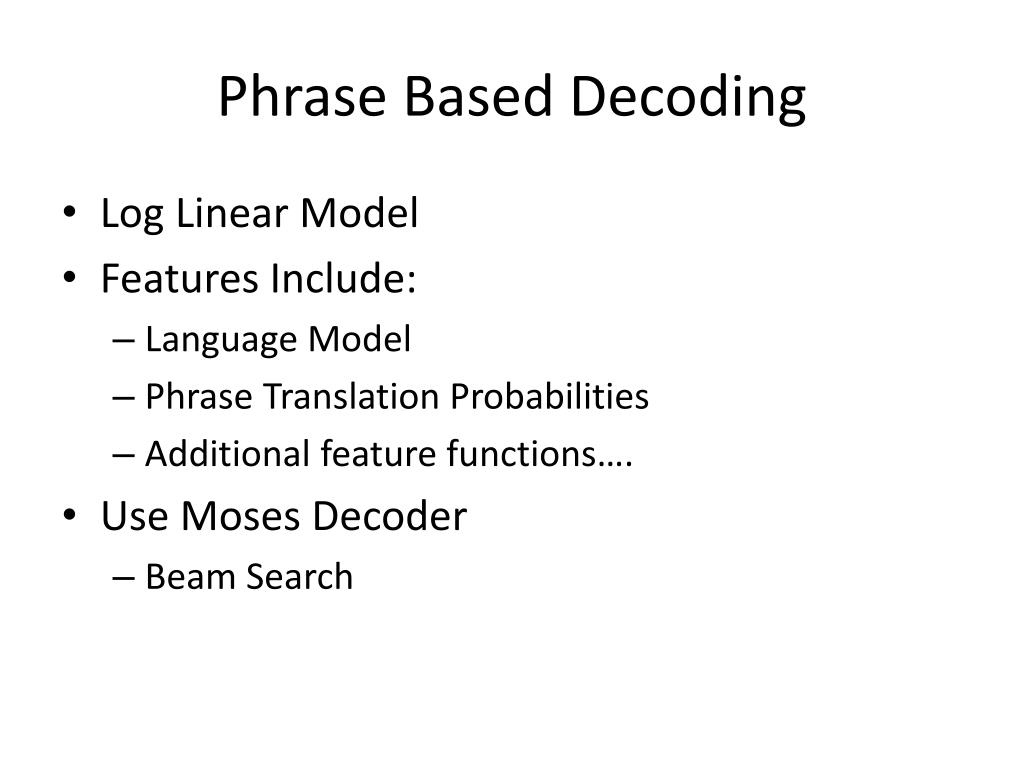 Phrase Based Decoding

• Log Linear Model
• Features Include:
– Language Model
– Phrase Translation Probabilities
– Additional feature functions….
• Use Moses Decoder
– Beam Search